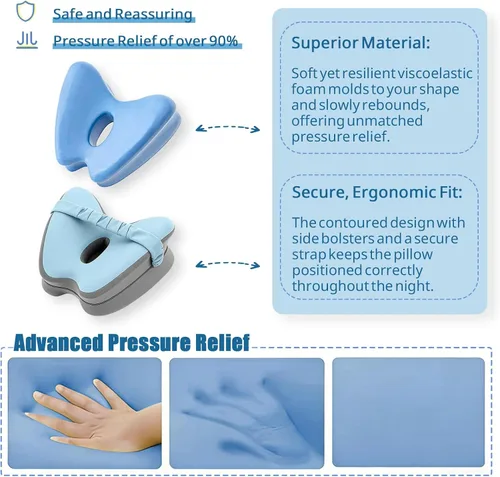 Safe and Reassuring

Pressure Relief of over 90%

Superior Material:

Soft yet resilient viscoelastic foam molds to your shape and slowly rebounds, offering unmatched pressure relief.

Secure, Ergonomic Fit:

The contoured design with side bolsters and a secure strap keeps the pillow positioned correctly throughout the night.

Advanced Pressure Relief